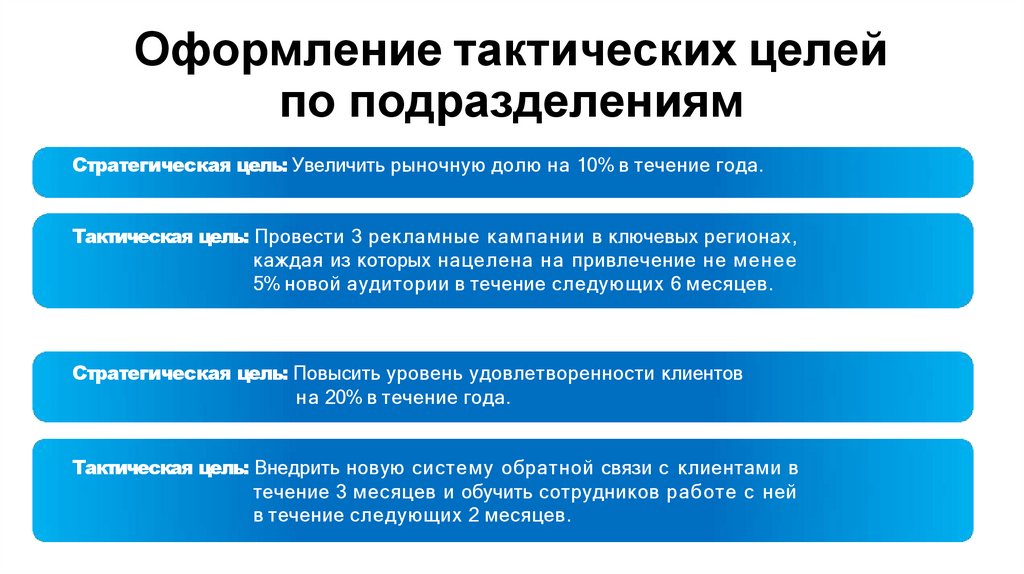 Оформление тактических целей по подразделениям

Стратегическая цель: Увеличить рыночную долю на 10% в течение года.

Тактическая цель: Провести 3 рекламные кампании в ключевых регионах, каждая из которых нацелена на привлечение не менее 5% новой аудитории в течение следующих 6 месяцев.

Стратегическая цель: Повысить уровень удовлетворенности клиентов на 20% в течение года.

Тактическая цель: Внедрить новую систему обратной связи с клиентами в течение 3 месяцев и обучить сотрудников работе с ней в течение следующих 2 месяцев.